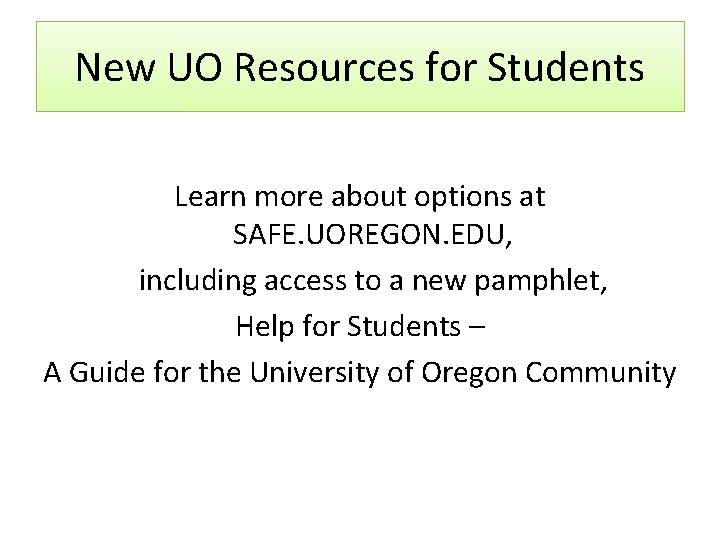 New UO Resources for Students

Learn more about options at SAFE.UOREGON.EDU,

including access to a new pamphlet,

Help for Students –

A Guide for the University of Oregon Community